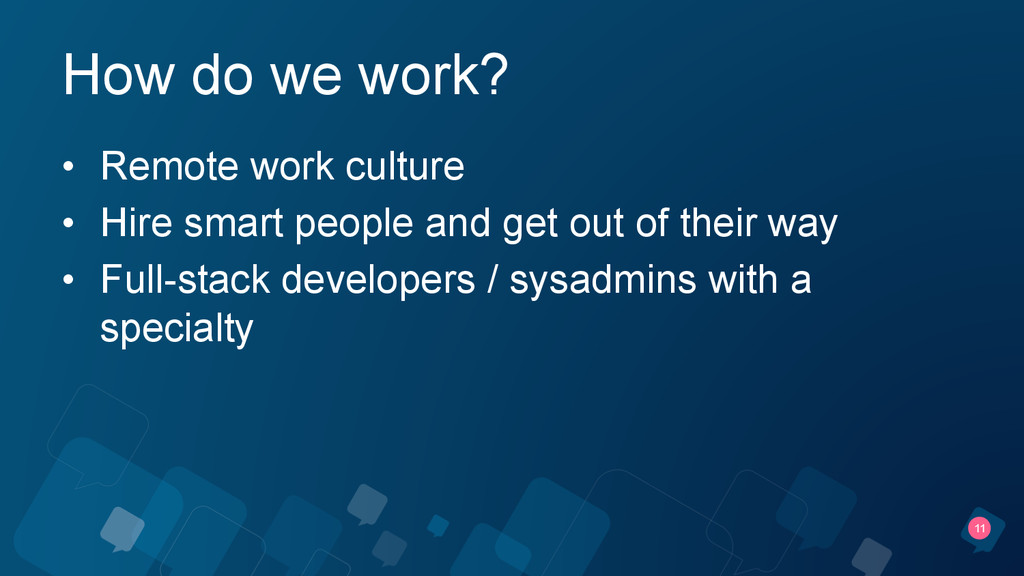 How do we work?

• Remote work culture
• Hire smart people and get out of their way
• Full-stack developers / sysadmins with a specialty

11